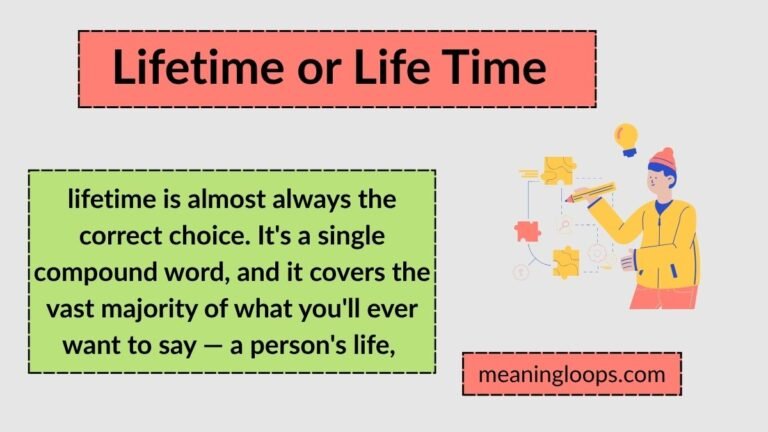 Lifetime or Life Time

lifetime is almost always the correct choice. It's a single compound word, and it covers the vast majority of what you'll ever want to say — a person's life,

meaningloops.com